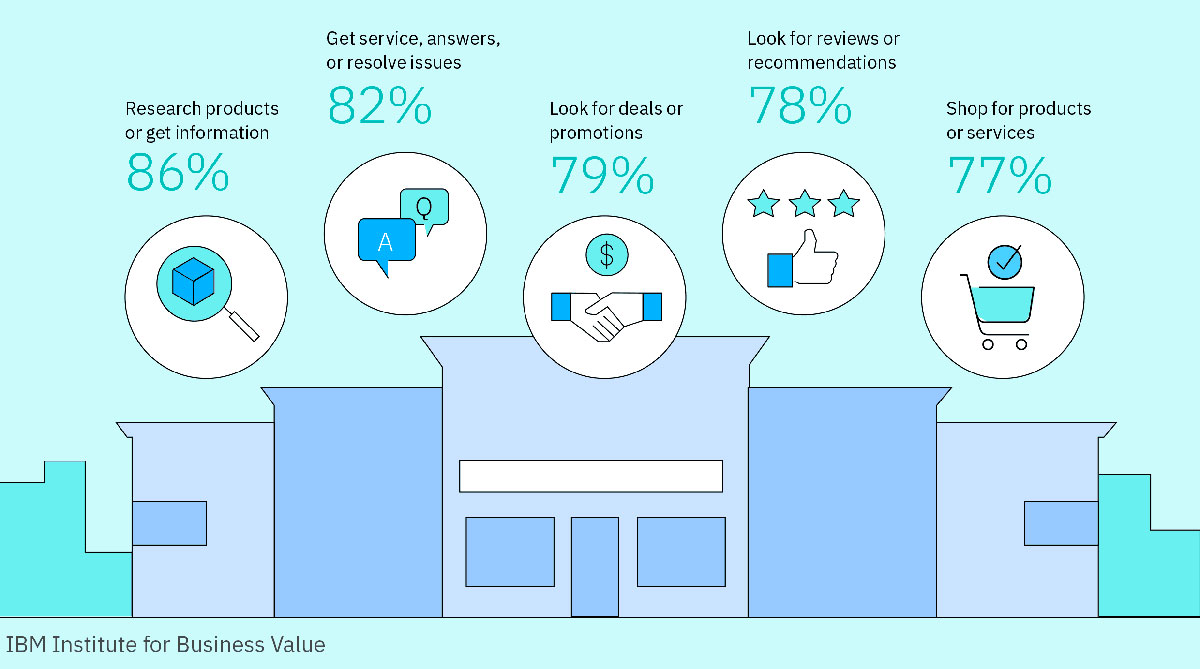 Research products or get information
86%

Get service, answers, or resolve issues
82%

Q
A

Look for deals or promotions
79%

$

Look for reviews or recommendations
78%

Shop for products or services
77%

IBM Institute for Business Value